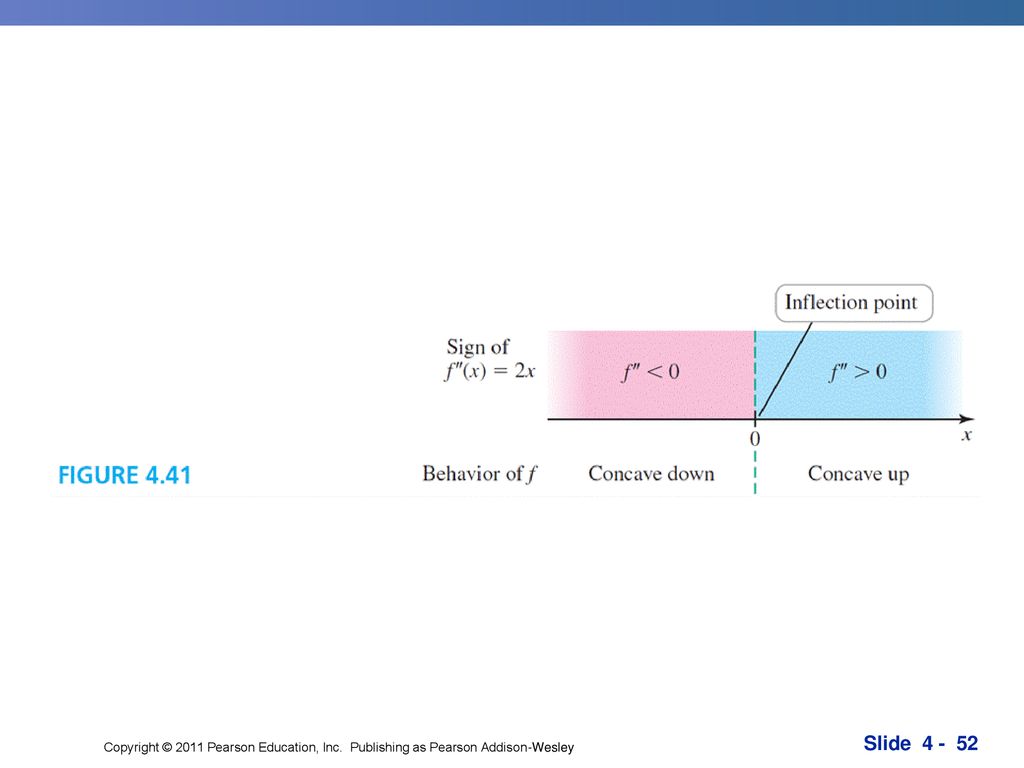 Inflection point

Sign of $f''(x) = 2x$

$f'' < 0$

$f'' > 0$

0

$x$

FIGURE 4.41

Behavior of $f$

Concave down

Concave up

Copyright © 2011 Pearson Education, Inc. Publishing as Pearson Addison-Wesley

Slide 4 - 52